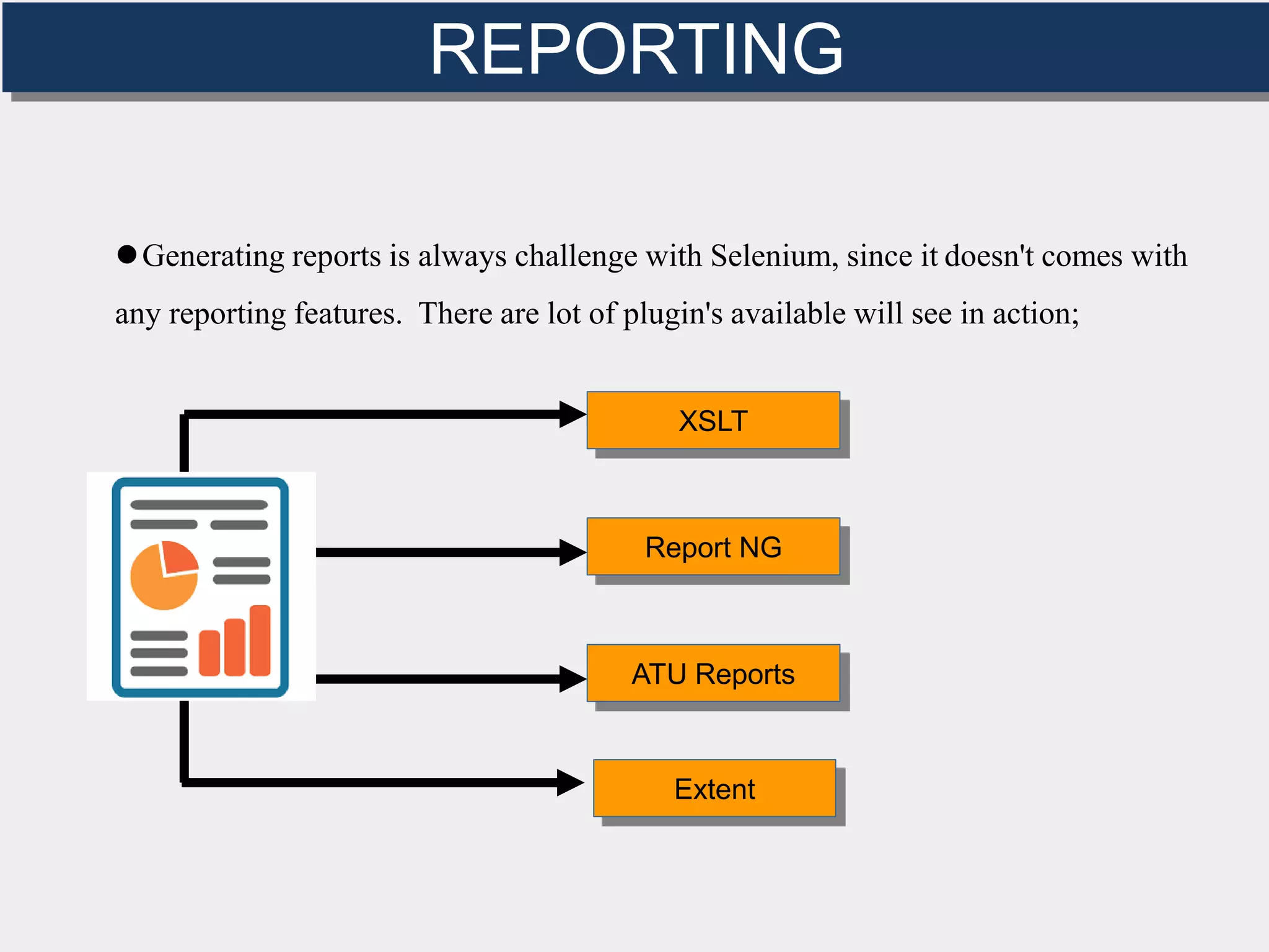 REPORTING

● Generating reports is always challenge with Selenium, since it doesn't comes with any reporting features. There are lot of plugin's available will see in action;

XSLT

Report NG

ATU Reports

Extent